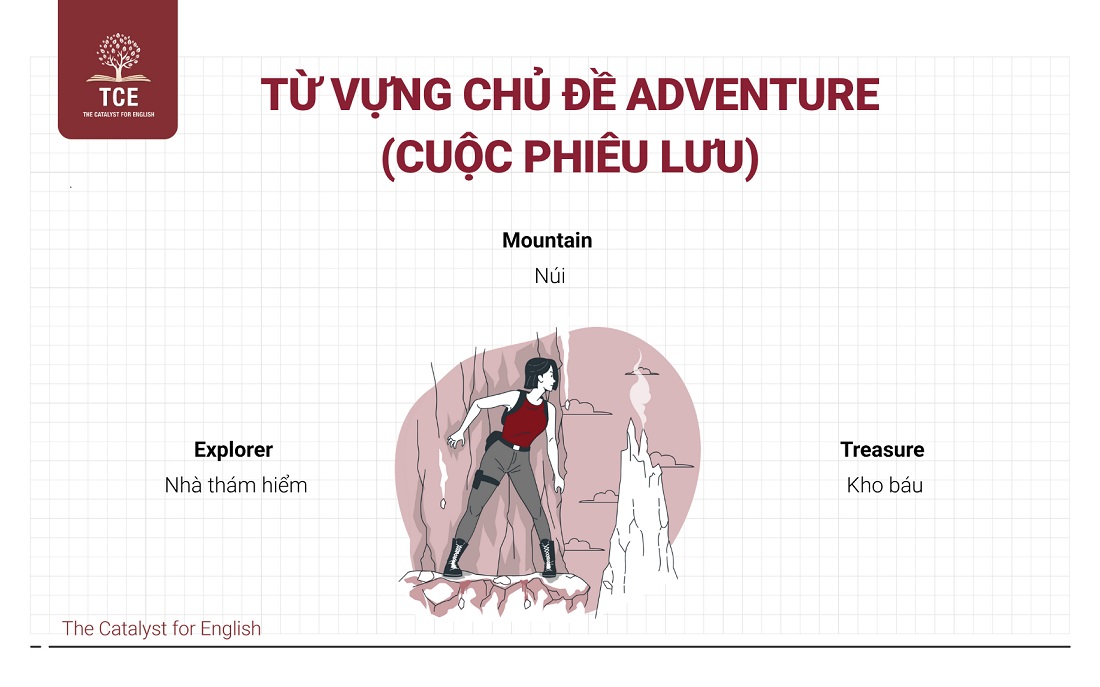 TCE
THE CATALYST FOR ENGLISH

TỪ VỰNG CHỦ ĐỀ ADVENTURE (CUỘC PHIÊU LƯU)

Mountain
Núi

Explorer
Nhà thám hiểm

Treasure
Kho báu

The Catalyst for English